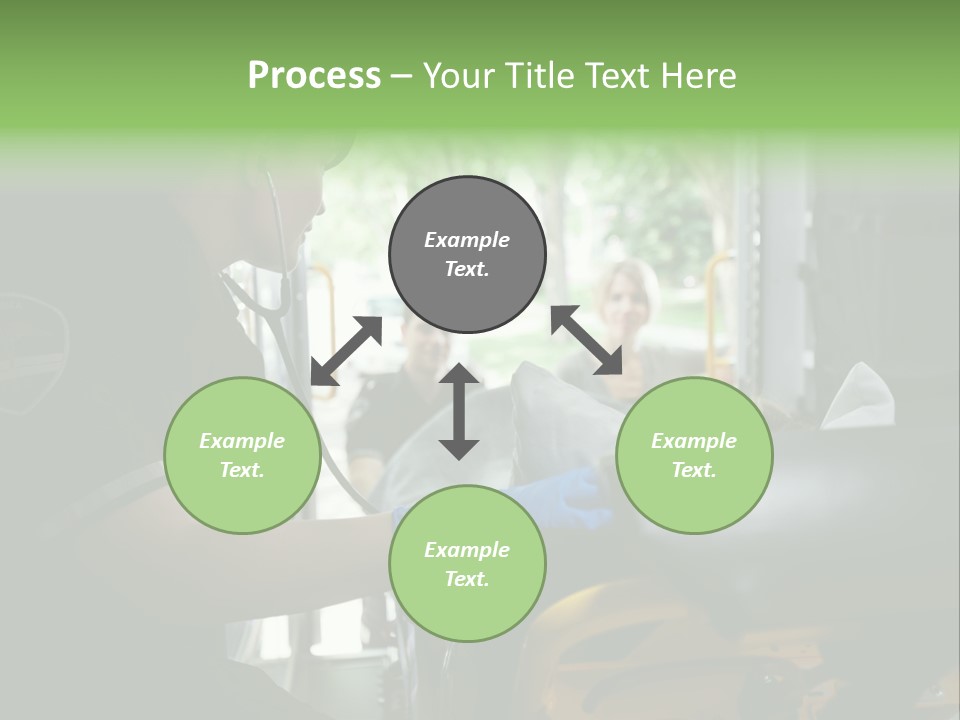 Process – Your Title Text Here

Example Text.

Example Text.

Example Text.

Example Text.